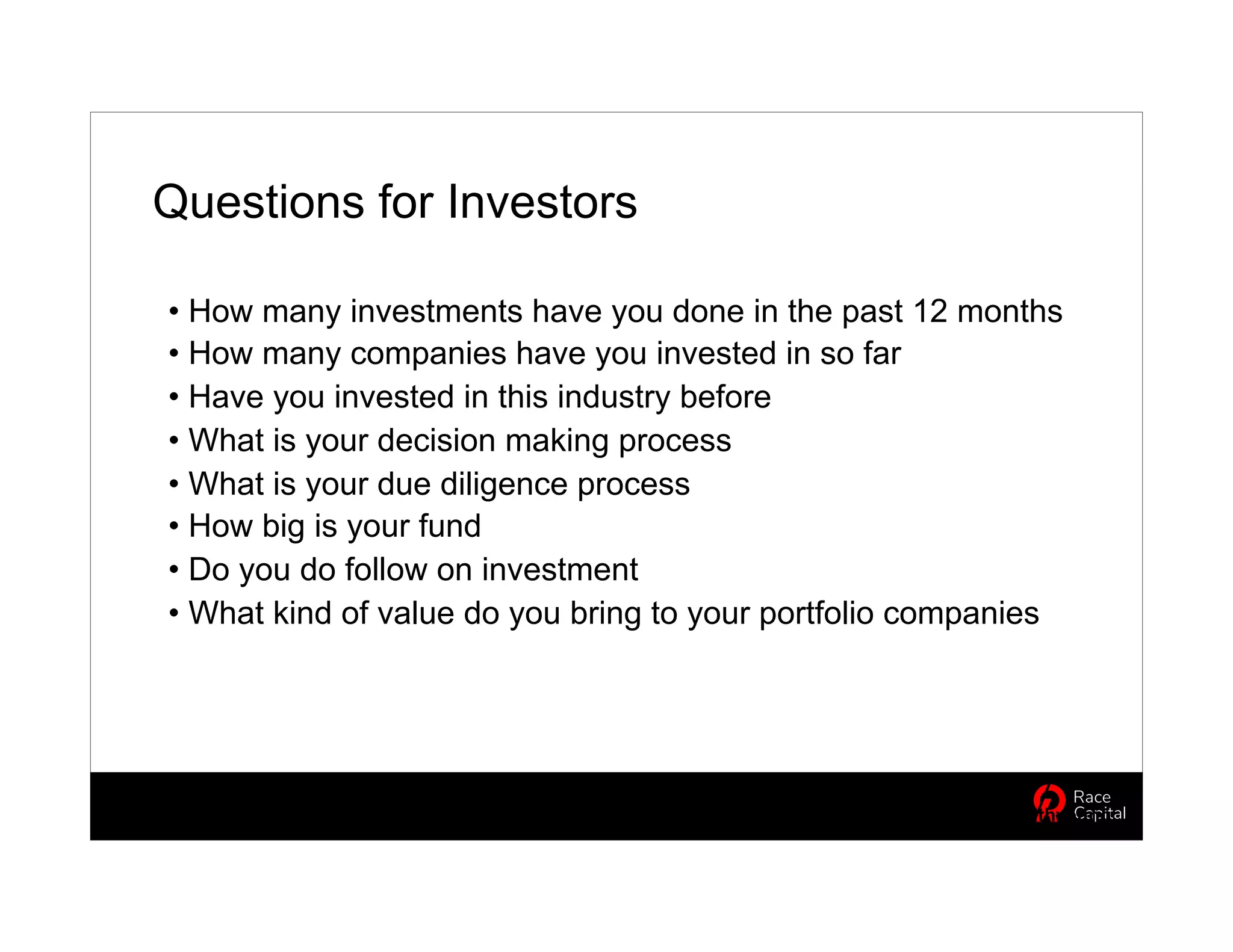 Questions for Investors

• How many investments have you done in the past 12 months
• How many companies have you invested in so far
• Have you invested in this industry before
• What is your decision making process
• What is your due diligence process
• How big is your fund
• Do you do follow on investment
• What kind of value do you bring to your portfolio companies

Race Capital